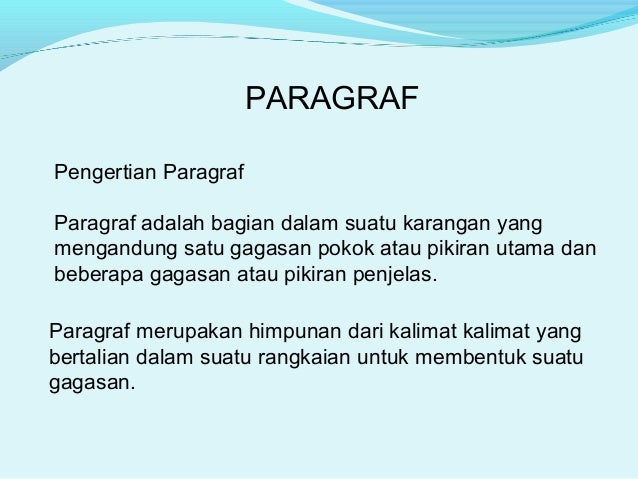 PARAGRAF

Pengertian Paragraf

Paragraf adalah bagian dalam suatu karangan yang mengandung satu gagasan pokok atau pikiran utama dan beberapa gagasan atau pikiran penjelas.

Paragraf merupakan himpunan dari kalimat kalimat yang bertalian dalam suatu rangkaian untuk membentuk suatu gagasan.